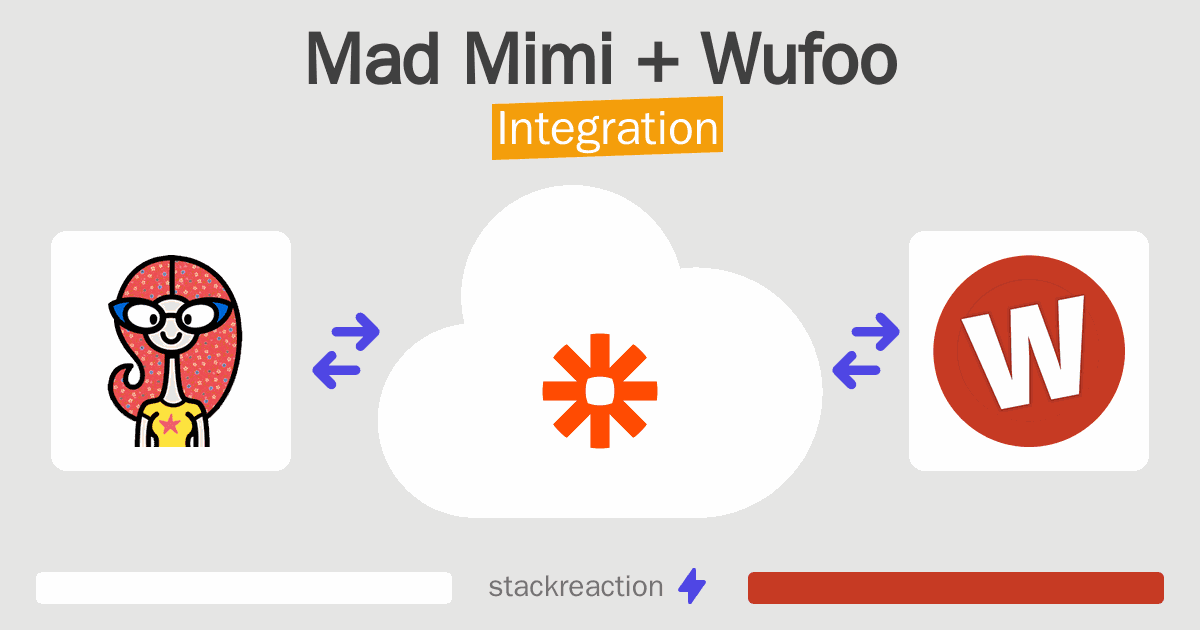 Mad Mimi + Wufoo
Integration

W

stackreaction